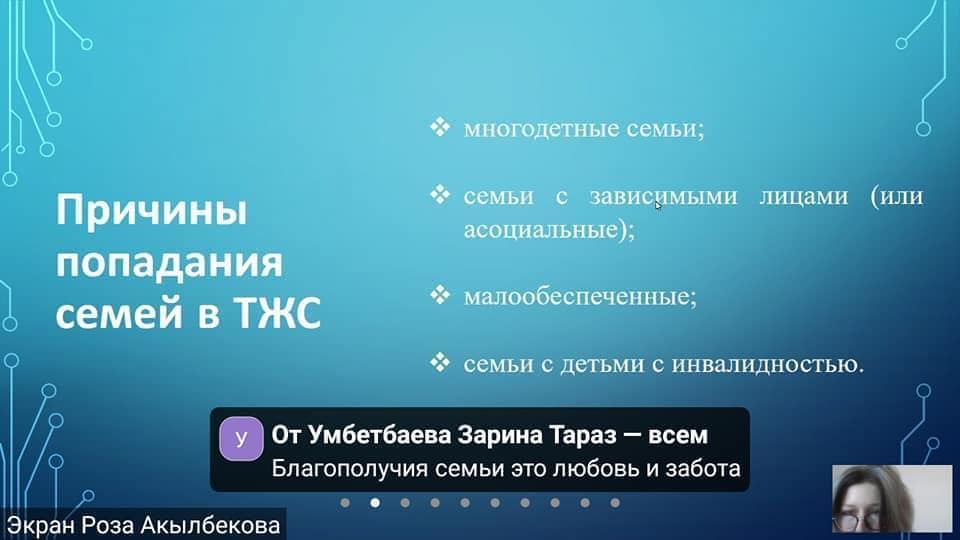 Причины попадания семей в ТЖС

❖ многодетные семьи;

❖ семьи с зависимыми лицами (или асоциальные);

❖ малообеспеченные;

❖ семьи с детьми с инвалидностью.

У От Умбетбаева Зарина Тараз — всем
Благополучия семьи это любовь и забота

Экран Роза Акылбекова